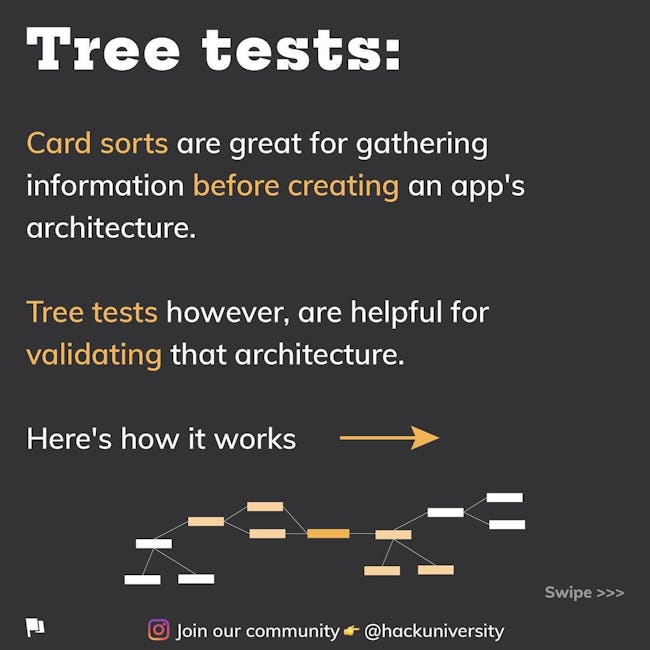 Tree tests:

Card sorts are great for gathering information before creating an app's architecture.

Tree tests however, are helpful for validating that architecture.

Here's how it works

Swipe >>>

Join our community 👉 @hackuniversity